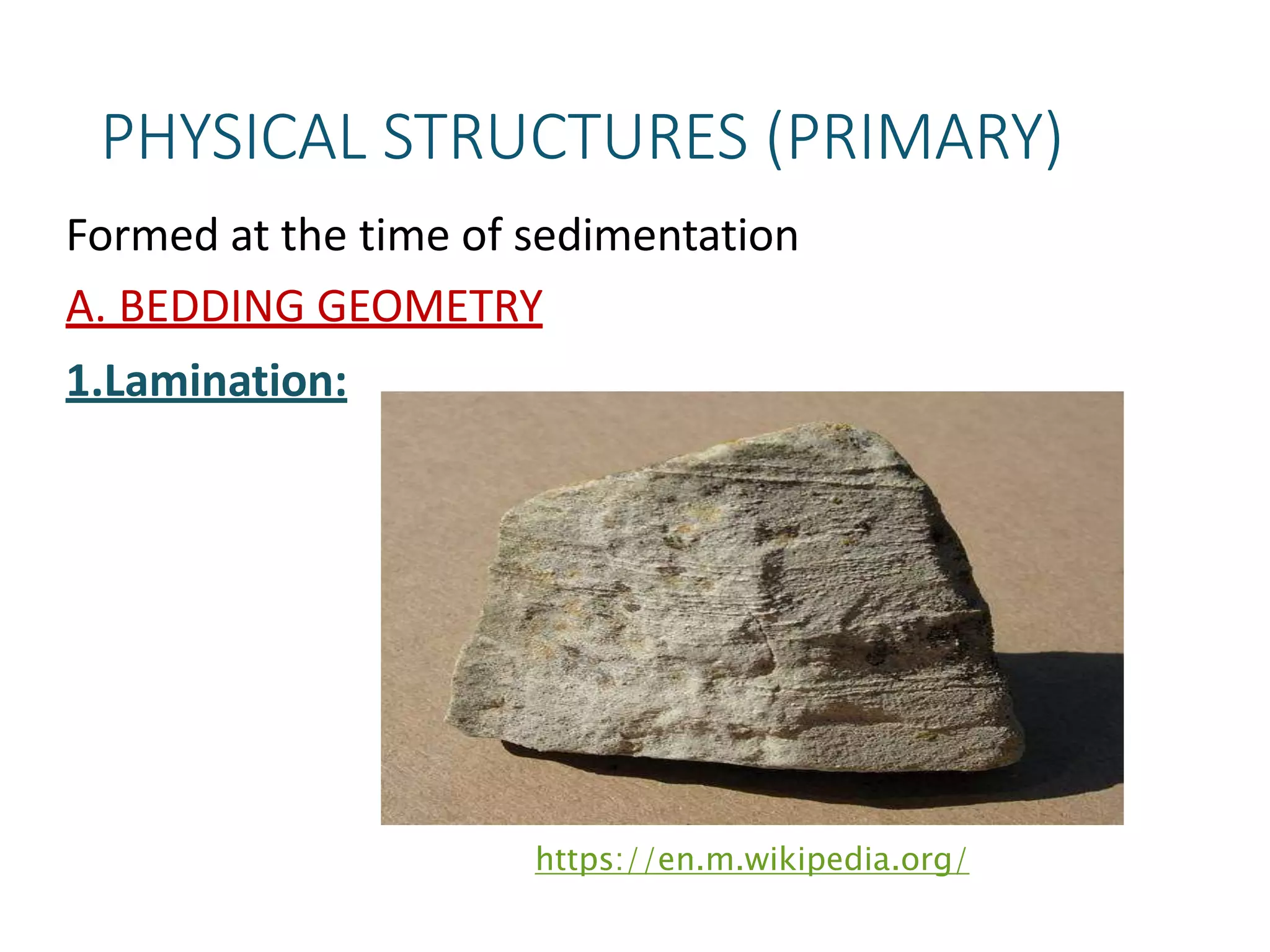 PHYSICAL STRUCTURES (PRIMARY)

Formed at the time of sedimentation

A. BEDDING GEOMETRY

1.Lamination:

https://en.m.wikipedia.org/